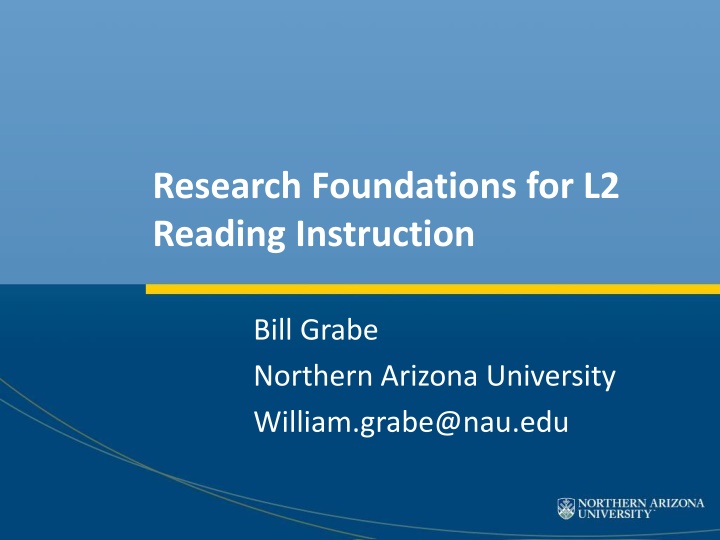 Research Foundations for L2 Reading Instruction

Bill Grabe
Northern Arizona University
William.grabe@nau.edu

NORTHERN ARIZONA UNIVERSITY